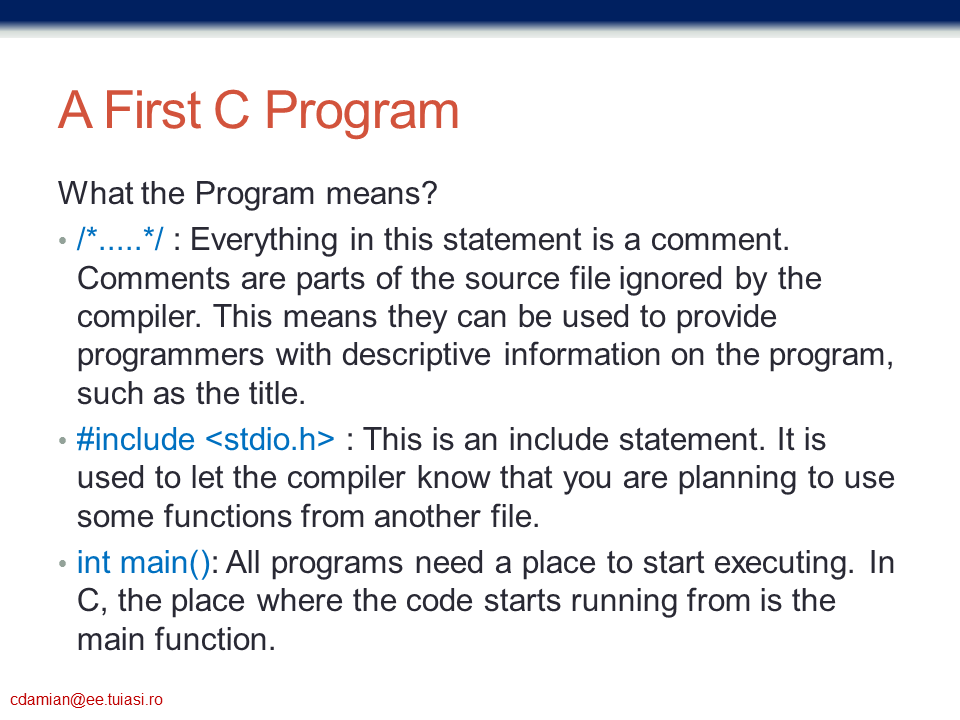 A First C Program

What the Program means?

• /*.....*/ : Everything in this statement is a comment. Comments are parts of the source file ignored by the compiler. This means they can be used to provide programmers with descriptive information on the program, such as the title.

• #include <stdio.h> : This is an include statement. It is used to let the compiler know that you are planning to use some functions from another file.

• int main(): All programs need a place to start executing. In C, the place where the code starts running from is the main function.

cdamian@ee.tuiasi.ro